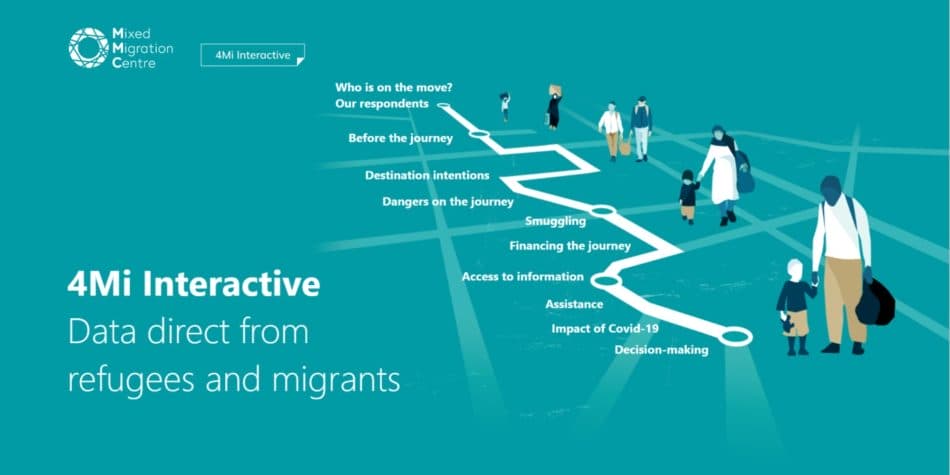 Mixed Migration Centre

4Mi Interactive

Who is on the move?
Our respondents

Before the journey

Destination intentions

Dangers on the journey

Smuggling

Financing the journey

Access to information

Assistance

Impact of Covid-19

Decision-making

4Mi Interactive
Data direct from refugees and migrants